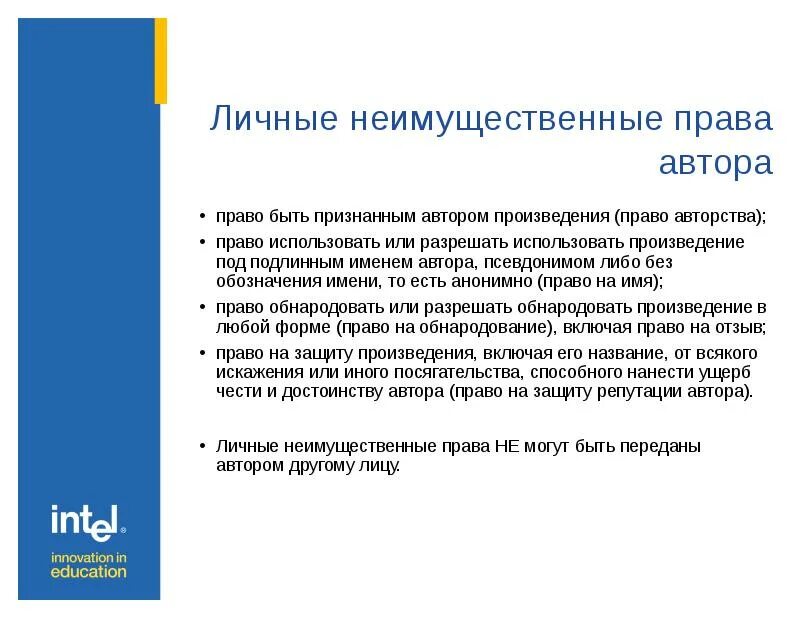 Личные неимущественные права автора

• право быть признанным автором произведения (право авторства);
• право использовать или разрешать использовать произведение под подлинным именем автора, псевдонимом либо без обозначения имени, то есть анонимно (право на имя);
• право обнародовать или разрешать обнародовать произведение в любой форме (право на обнародование), включая право на отзыв;
• право на защиту произведения, включая его название, от всякого искажения или иного посягательства, способного нанести ущерб чести и достоинству автора (право на защиту репутации автора).

• Личные неимущественные права НЕ могут быть переданы автором другому лицу.

intel®
innovation in education